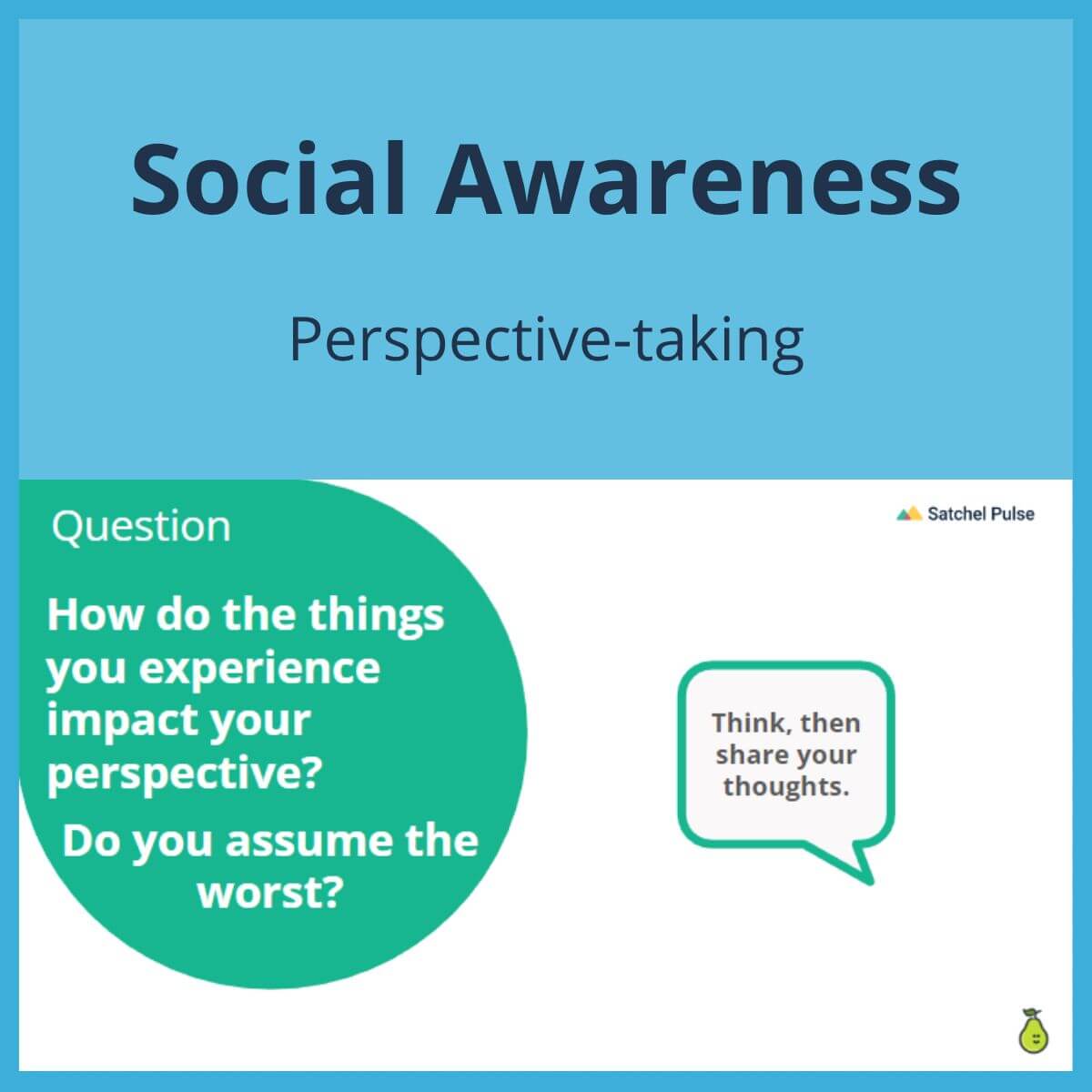 Social Awareness

Perspective-taking

Question

Satchel Pulse

How do the things you experience impact your perspective?

Do you assume the worst?

Think, then share your thoughts.